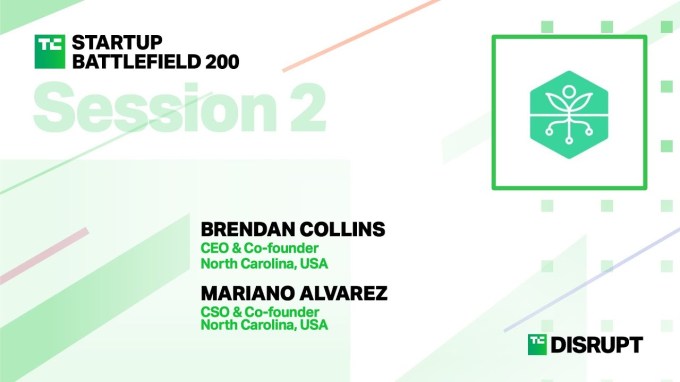 TC STARTUP BATTLEFIELD 200

Session 2

BRENDAN COLLINS
CEO & Co-founder
North Carolina, USA

MARIANO ALVAREZ
CSO & Co-founder
North Carolina, USA

TC DISRUPT